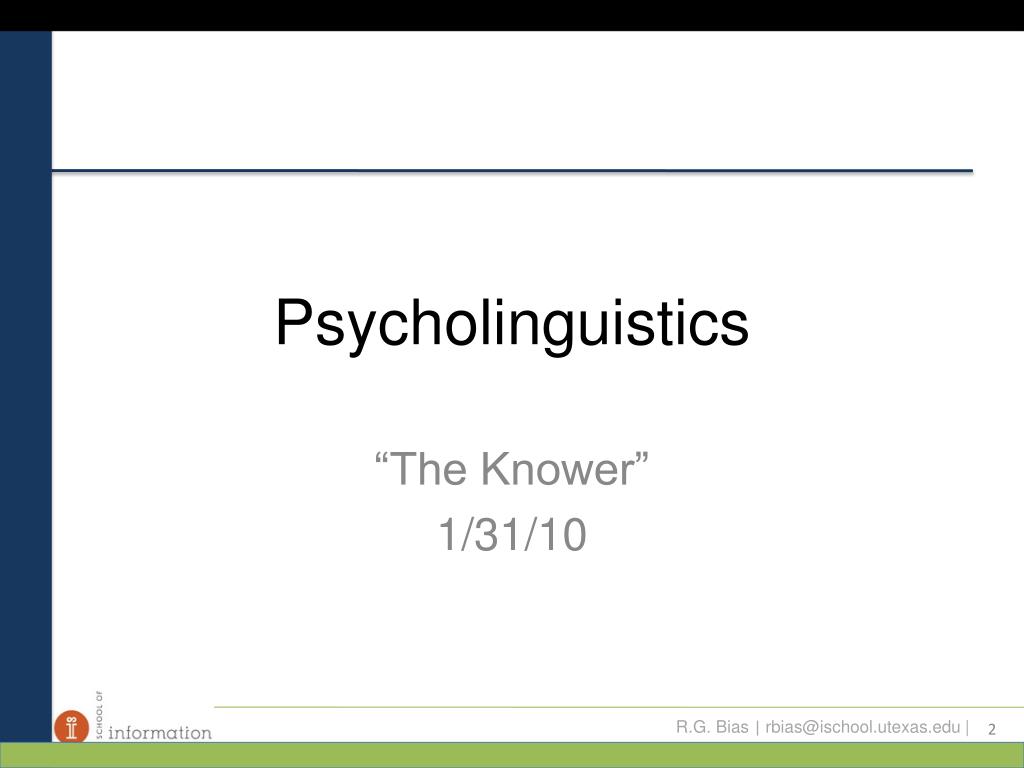 Psycholinguistics

“The Knower”
1/31/10

SCHOOL OF
information

R.G. Bias | rbias@ischool.utexas.edu | 2